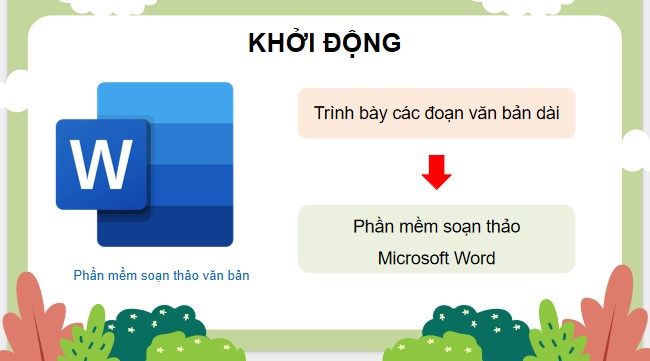 KHỞI ĐỘNG

W

Phần mềm soạn thảo văn bản

Trình bày các đoạn văn bản dài

Phần mềm soạn thảo Microsoft Word